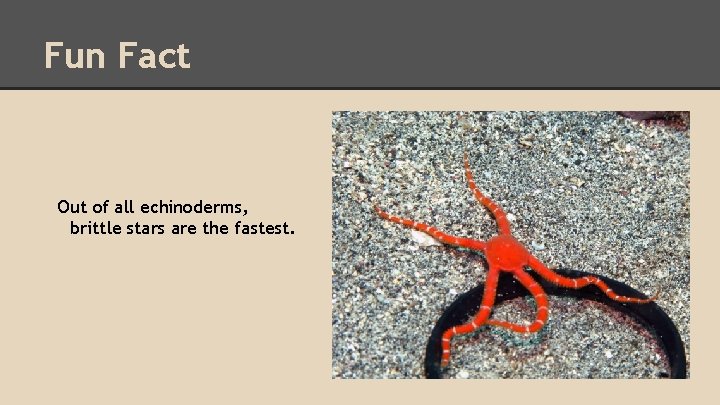 Fun Fact

Out of all echinoderms, brittle stars are the fastest.